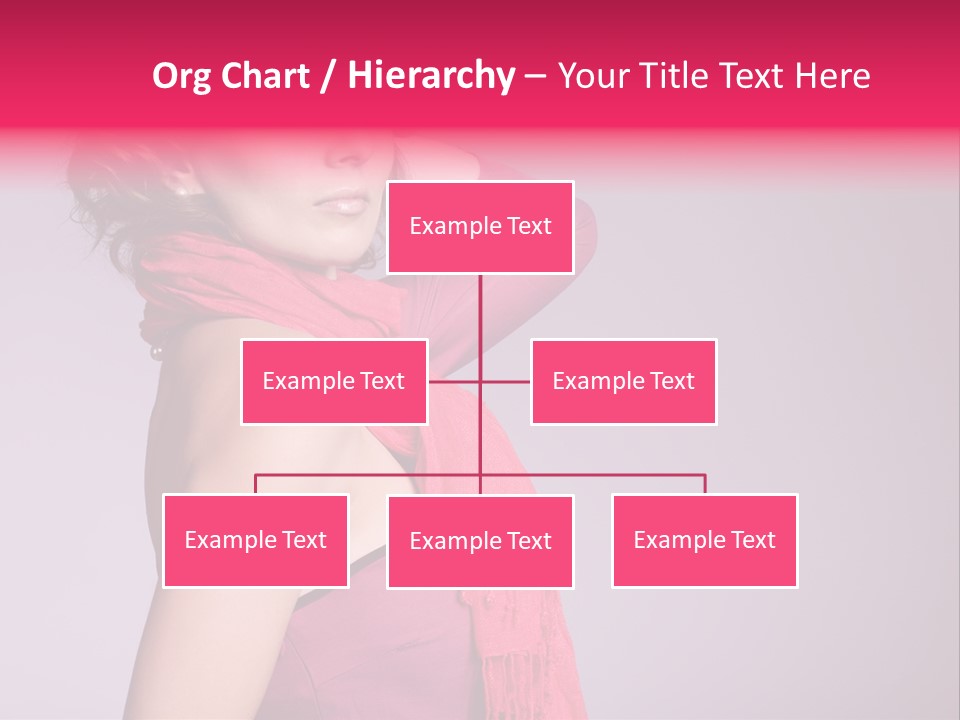 Org Chart / Hierarchy – Your Title Text Here

Example Text

Example Text

Example Text

Example Text

Example Text

Example Text